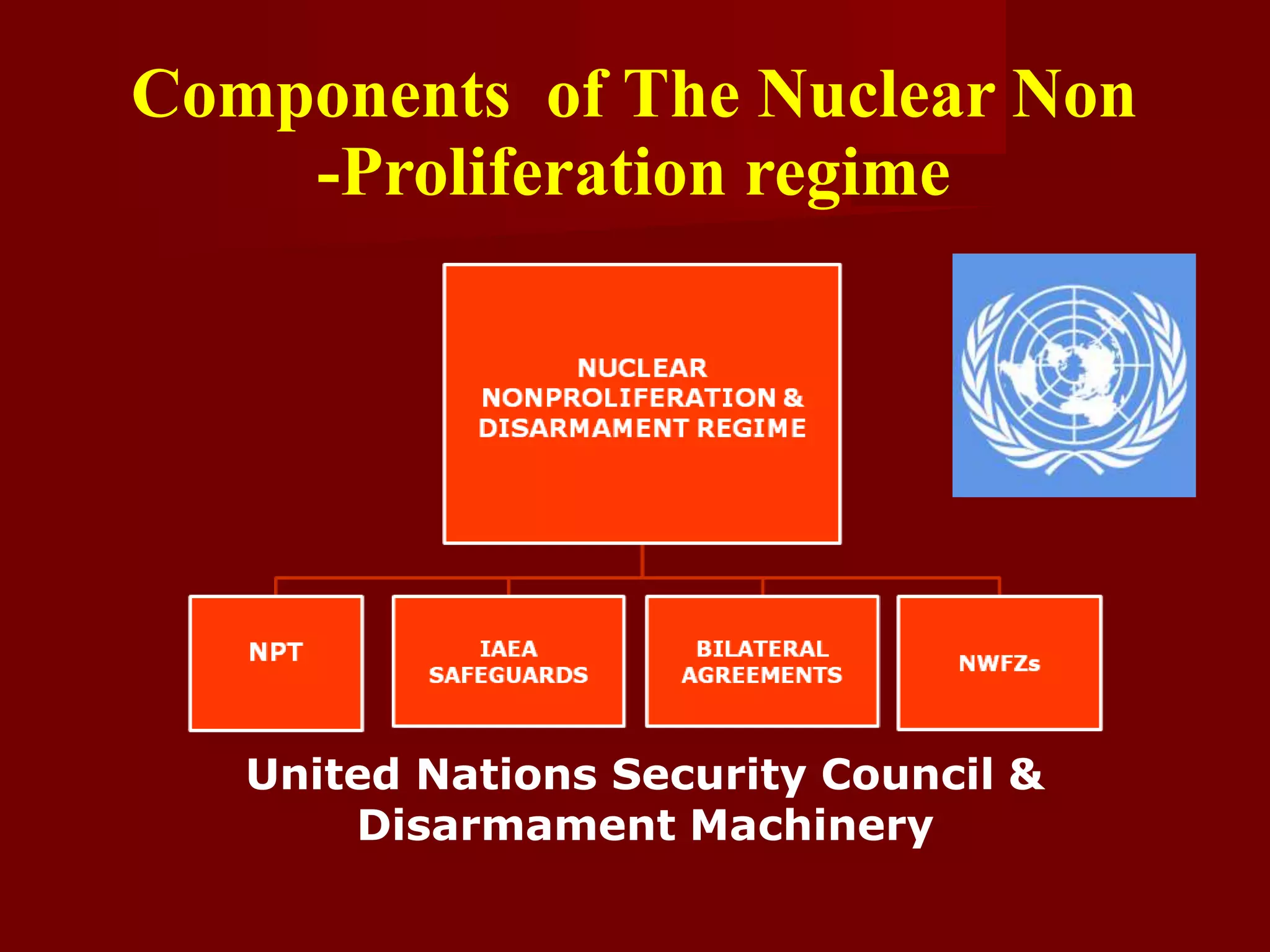 Components of The Nuclear Non -Proliferation regime

NUCLEAR NONPROLIFERATION & DISARMAMENT REGIME

NPT

IAEA SAFEGUARDS

BILATERAL AGREEMENTS

NWFZs

United Nations Security Council & Disarmament Machinery